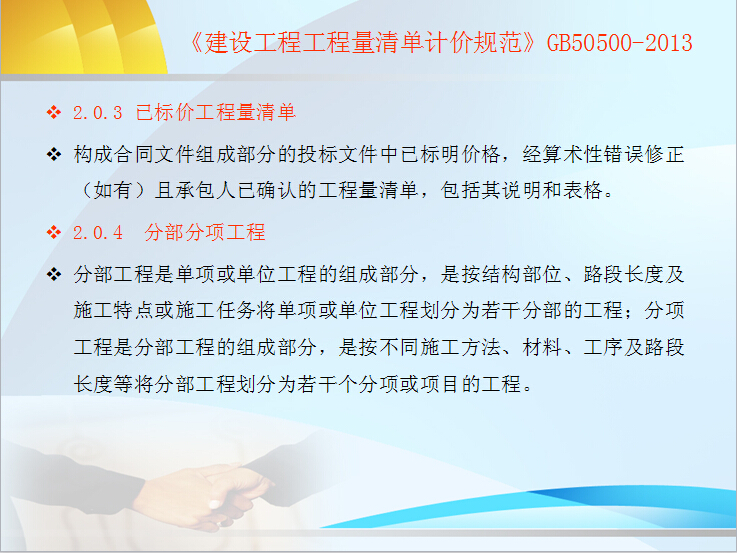 《建设工程工程量清单计价规范》GB50500-2013

❖ 2.0.3 已标价工程量清单

❖ 构成合同文件组成部分的投标文件中已标明价格，经算术性错误修正（如有）且承包人已确认的工程量清单，包括其说明和表格。

❖ 2.0.4 分部分项工程

❖ 分部工程是单项或单位工程的组成部分，是按结构部位、路段长度及施工特点或施工任务将单项或单位工程划分为若干分部的工程；分项工程是分部工程的组成部分，是按不同施工方法、材料、工序及路段长度等将分部工程划分为若干个分项或项目的工程。